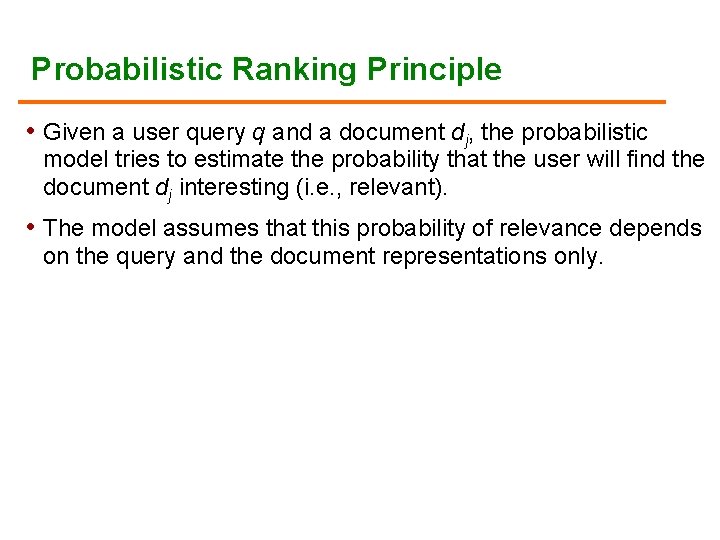 Probabilistic Ranking Principle

• Given a user query $q$ and a document $d_j$, the probabilistic model tries to estimate the probability that the user will find the document $d_j$ interesting (i.e., relevant).

• The model assumes that this probability of relevance depends on the query and the document representations only.